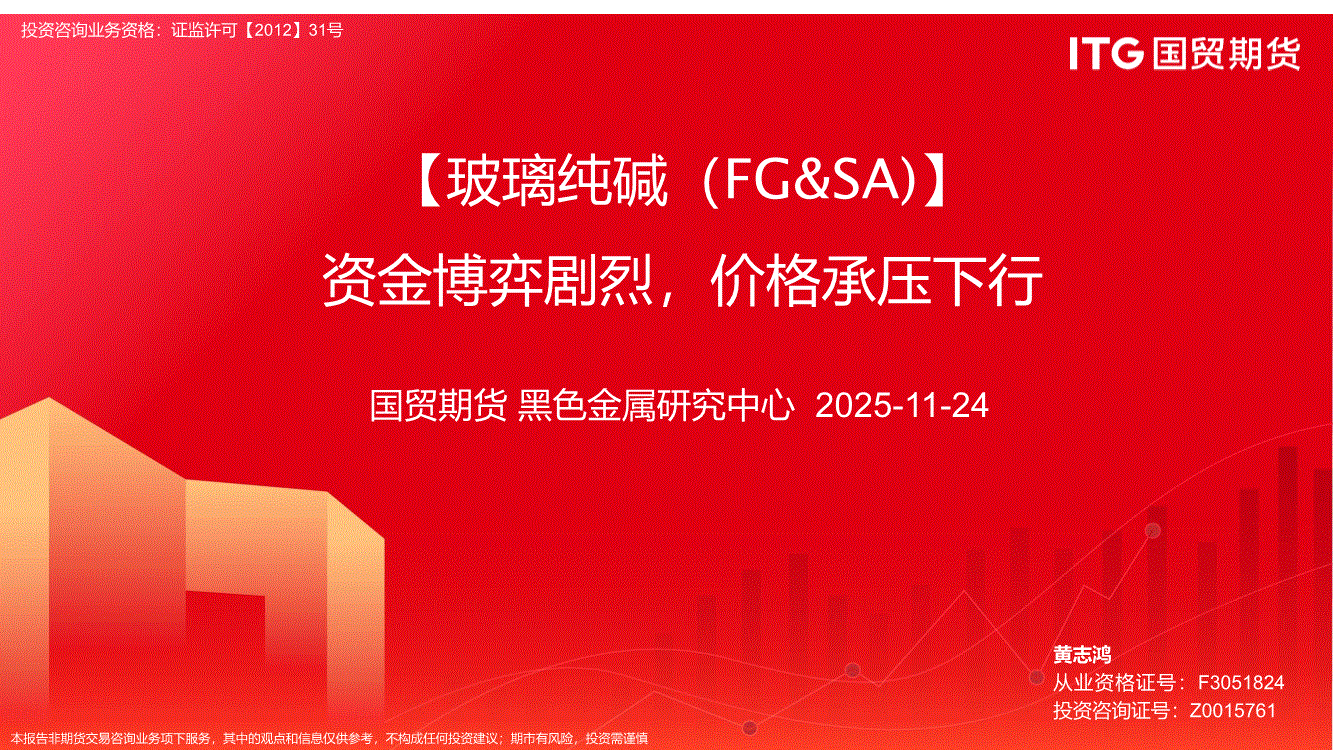 投资咨询业务资格：证监许可【2012】31号

ITG 国贸期货

【玻璃纯碱（FG&SA)】
资金博弈剧烈，价格承压下行

国贸期货 黑色金属研究中心 2025-11-24

黄志鸿
从业资格证号：F3051824
投资咨询证号：Z0015761

本报告非期货交易咨询业务项下服务，其中的观点和信息仅供参考，不构成任何投资建议；期市有风险，投资需谨慎